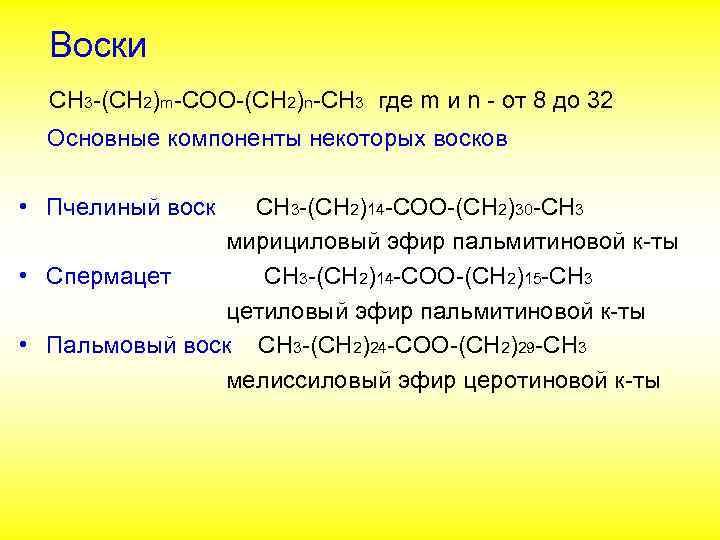 Воски

$CH_3-(CH_2)_m-COO-(CH_2)_n-CH_3$ где m и n - от 8 до 32

Основные компоненты некоторых восков

• Пчелиный воск $CH_3-(CH_2)_{14}-COO-(CH_2)_{30}-CH_3$
мирициловый эфир пальмитиновой к-ты

• Спермацет $CH_3-(CH_2)_{14}-COO-(CH_2)_{15}-CH_3$
цетиловый эфир пальмитиновой к-ты

• Пальмовый воск $CH_3-(CH_2)_{24}-COO-(CH_2)_{29}-CH_3$
мелиссиловый эфир церотиновой к-ты